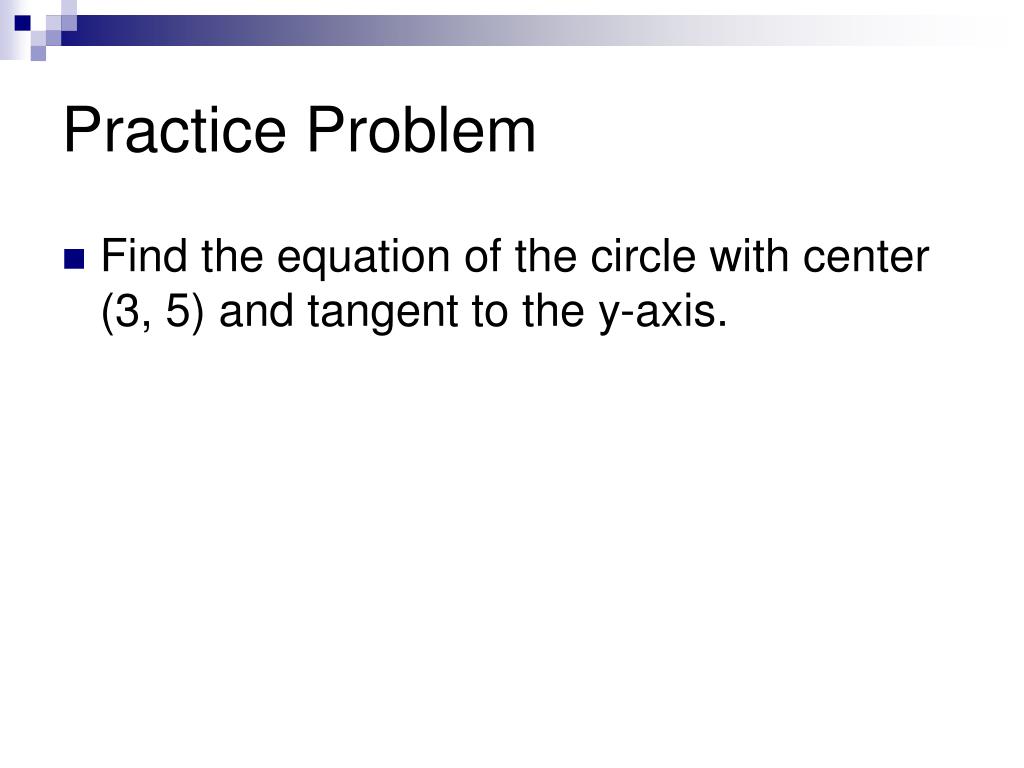 Practice Problem

Find the equation of the circle with center (3, 5) and tangent to the y-axis.